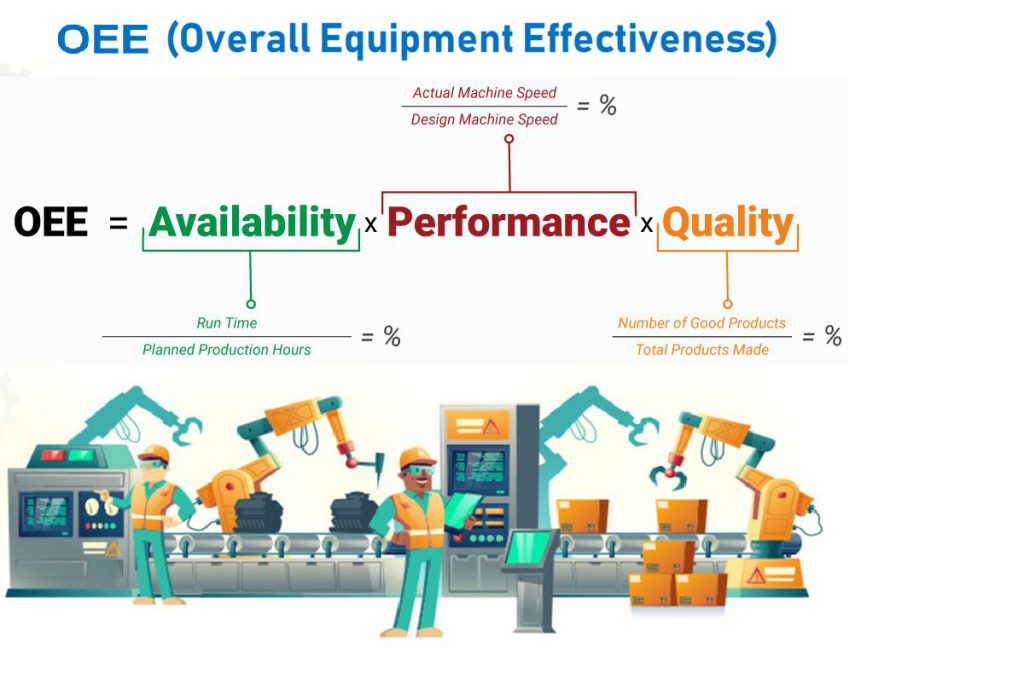 OEE (Overall Equipment Effectiveness)

$\frac{\text{Actual Machine Speed}}{\text{Design Machine Speed}} = \%$

OEE = Availability x Performance x Quality

$\frac{\text{Run Time}}{\text{Planned Production Hours}} = \%$

$\frac{\text{Number of Good Products}}{\text{Total Products Made}} = \%$